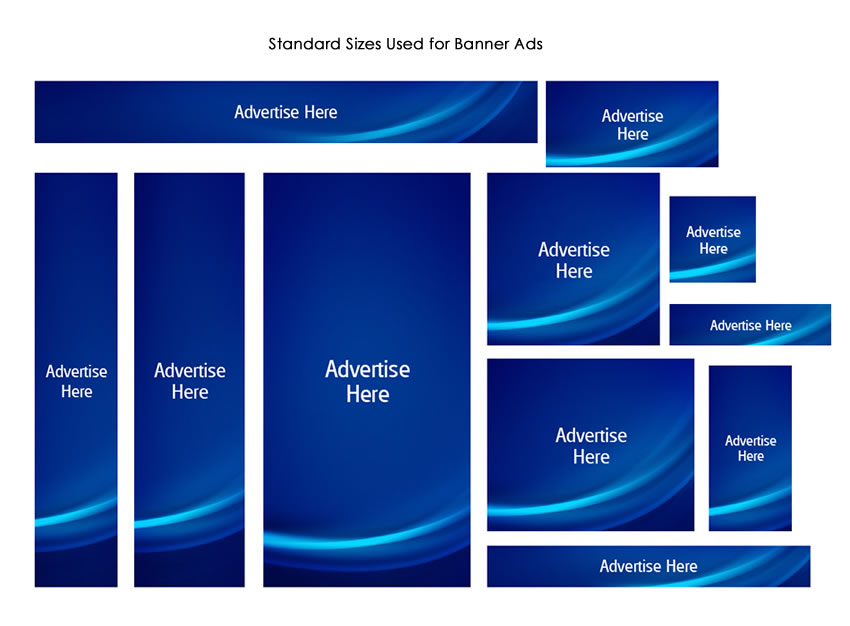 Standard Sizes Used for Banner Ads

Advertise Here

Advertise Here

Advertise Here

Advertise Here

Advertise Here

Advertise Here

Advertise Here

Advertise Here

Advertise Here

Advertise Here

Advertise Here